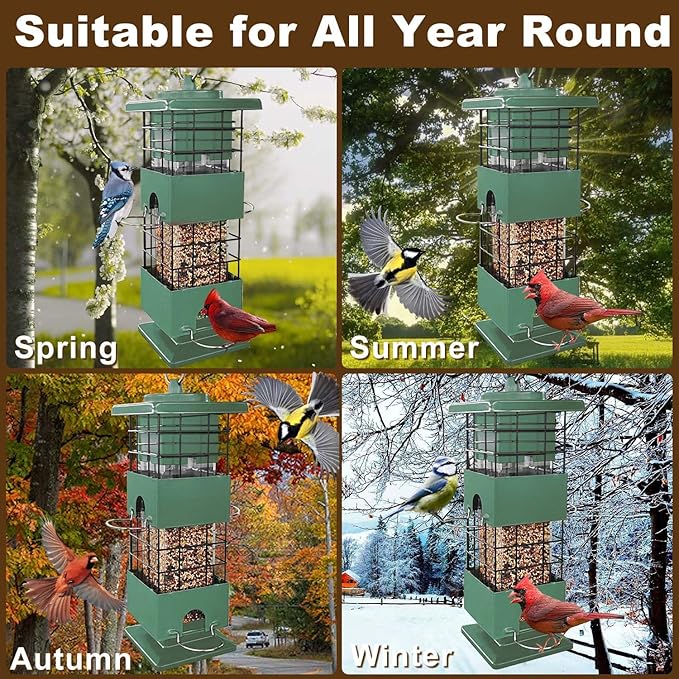 Suitable for All Year Round

Spring

Summer

Autumn

Winter